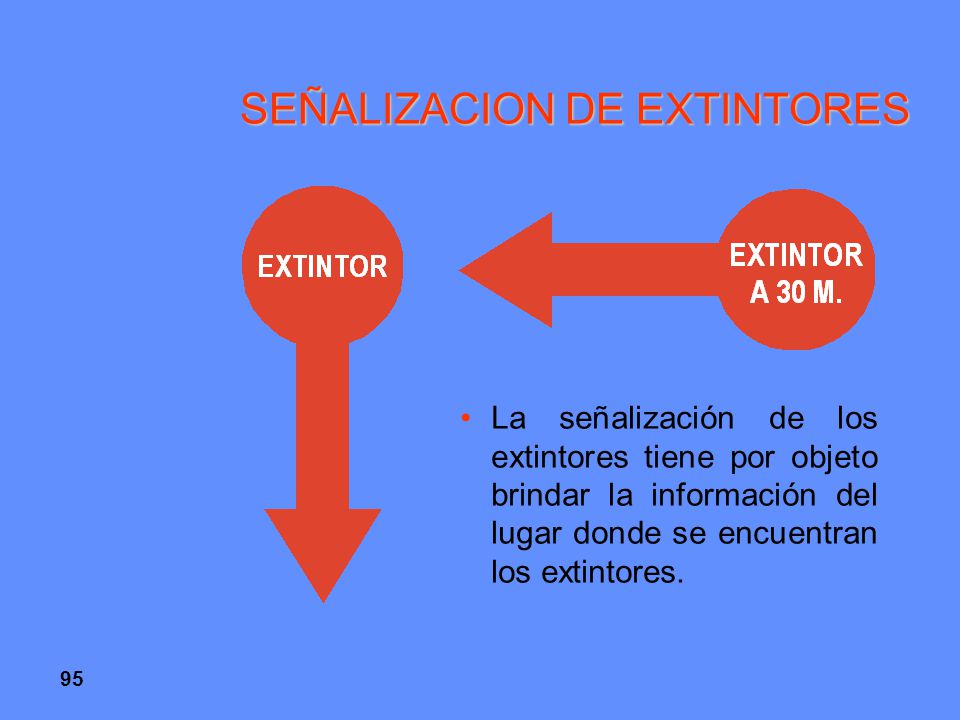 SEÑALIZACION DE EXTINTORES

EXTINTOR

EXTINTOR A 30 M.

• La señalización de los extintores tiene por objeto brindar la información del lugar donde se encuentran los extintores.

95